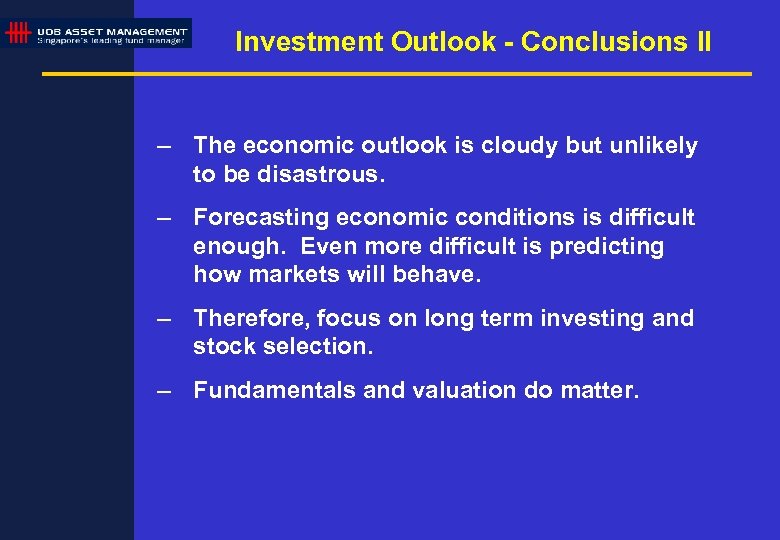 UOB ASSET MANAGEMENT
Singapore's leading fund manager

Investment Outlook - Conclusions II

– The economic outlook is cloudy but unlikely to be disastrous.

– Forecasting economic conditions is difficult enough. Even more difficult is predicting how markets will behave.

– Therefore, focus on long term investing and stock selection.

– Fundamentals and valuation do matter.